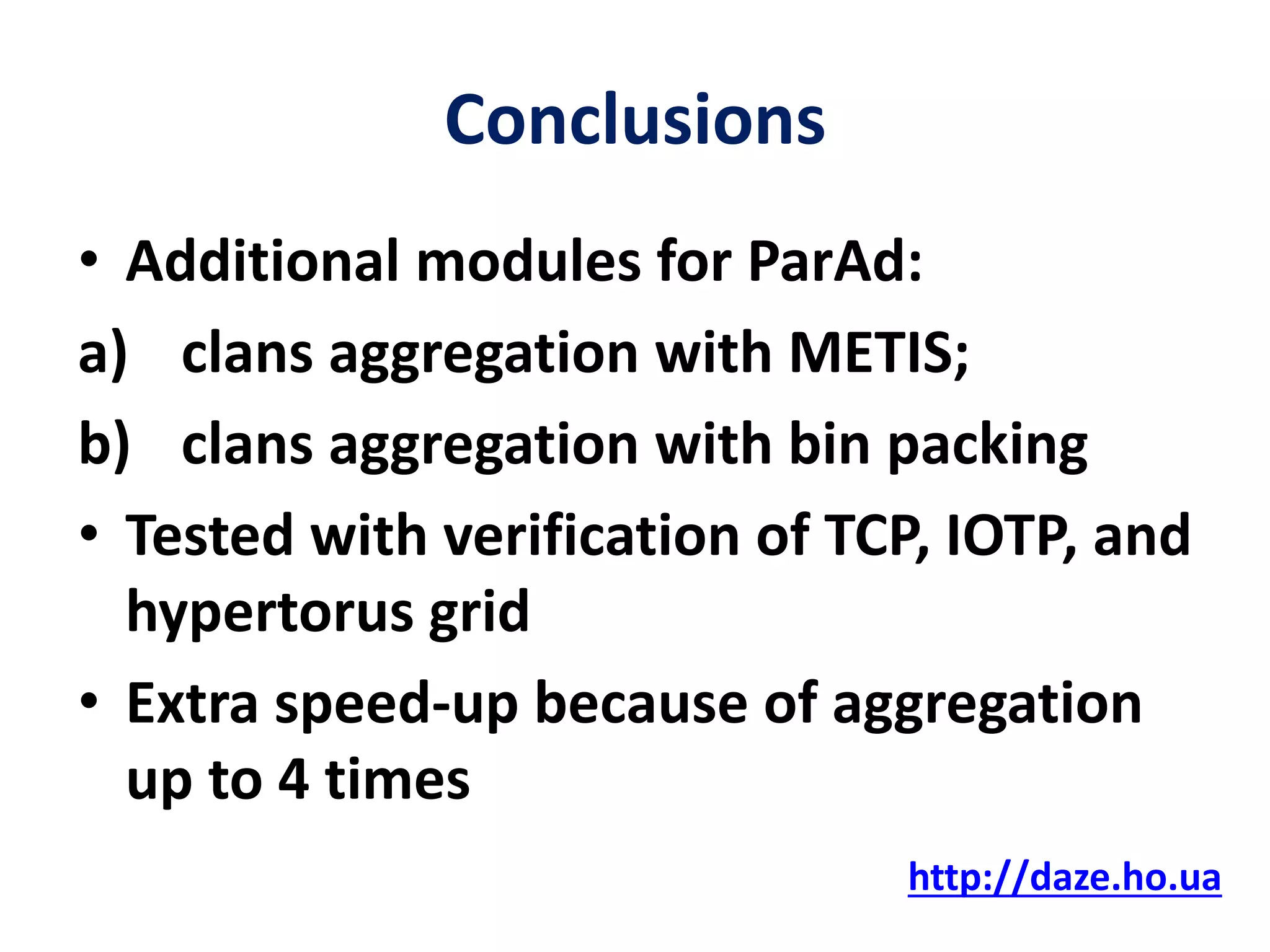 Conclusions

• Additional modules for ParAd:
a) clans aggregation with METIS;
b) clans aggregation with bin packing
• Tested with verification of TCP, IOTP, and hypertorus grid
• Extra speed-up because of aggregation up to 4 times

http://daze.ho.ua